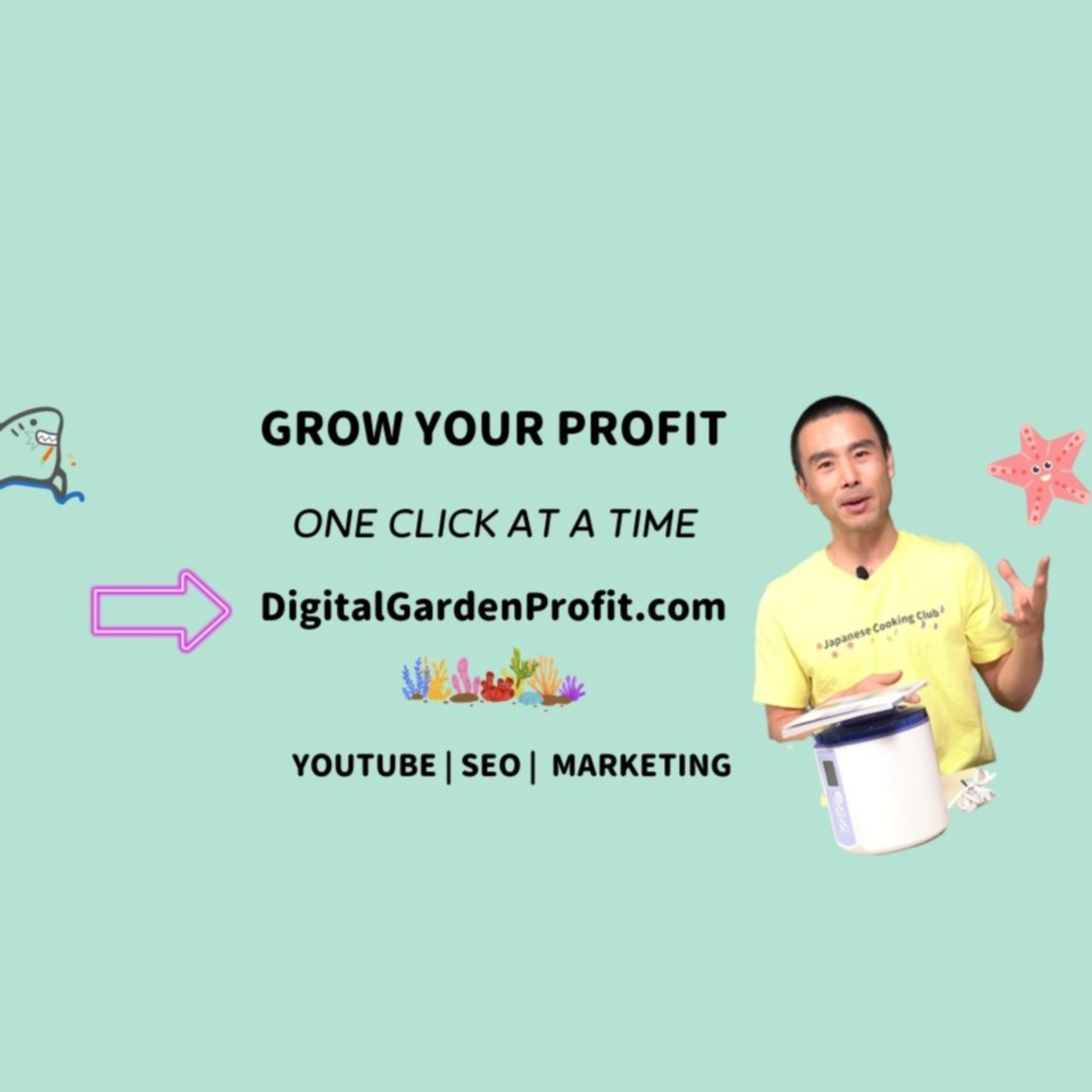 GROW YOUR PROFIT

ONE CLICK AT A TIME

DigitalGardenProfit.com

YOUTUBE | SEO | MARKETING

Japanese Cooking Club